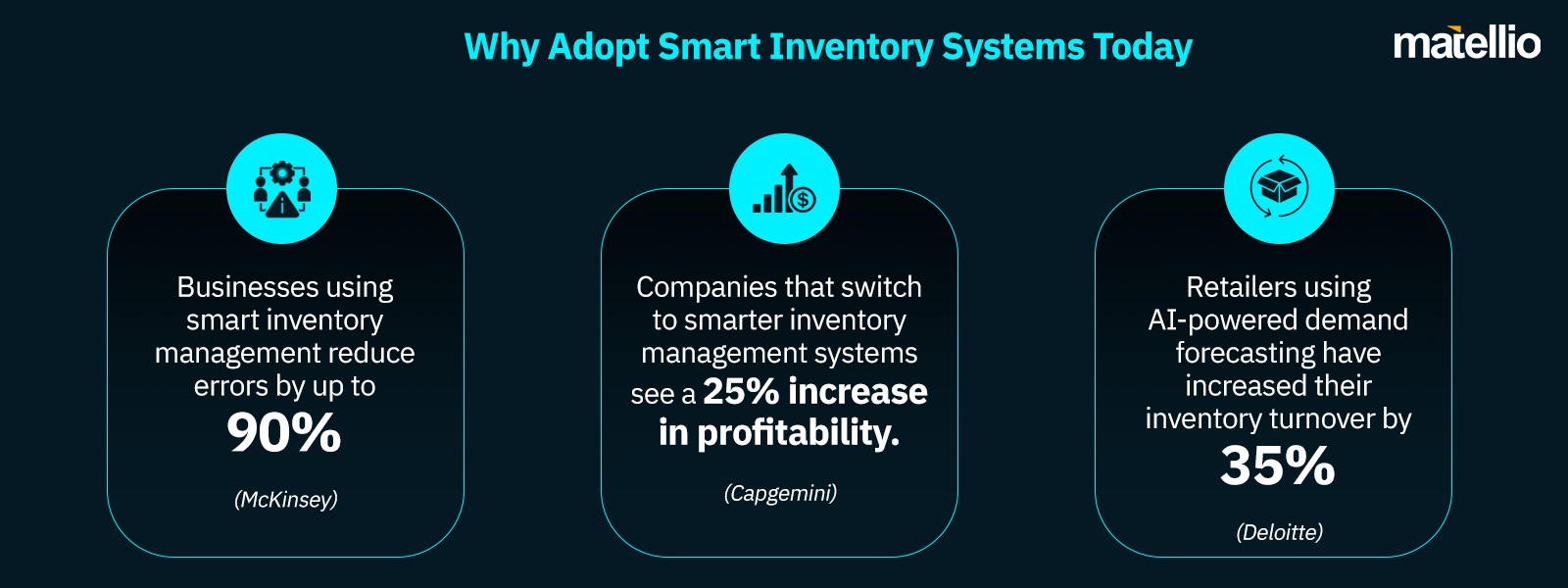 Why Adopt Smart Inventory Systems Today

matellio

Businesses using smart inventory management reduce errors by up to 90%

(McKinsey)

Companies that switch to smarter inventory management systems see a 25% increase in profitability.

(Capgemini)

Retailers using AI-powered demand forecasting have increased their inventory turnover by 35%

(Deloitte)